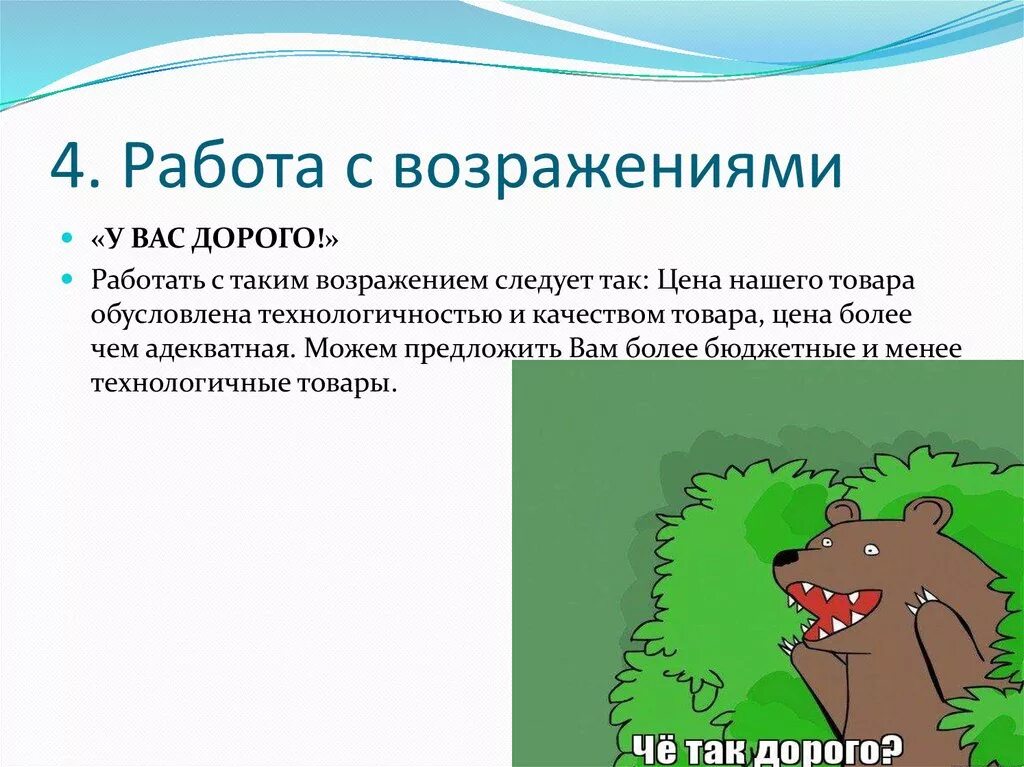 4. Работа с возражениями

«У ВАС ДОРОГО!»

Работать с таким возражением следует так: Цена нашего товара обусловлена технологичностью и качеством товара, цена более чем адекватная. Можем предложить Вам более бюджетные и менее технологичные товары.

ЧЁ ТАК ДОРОГО?